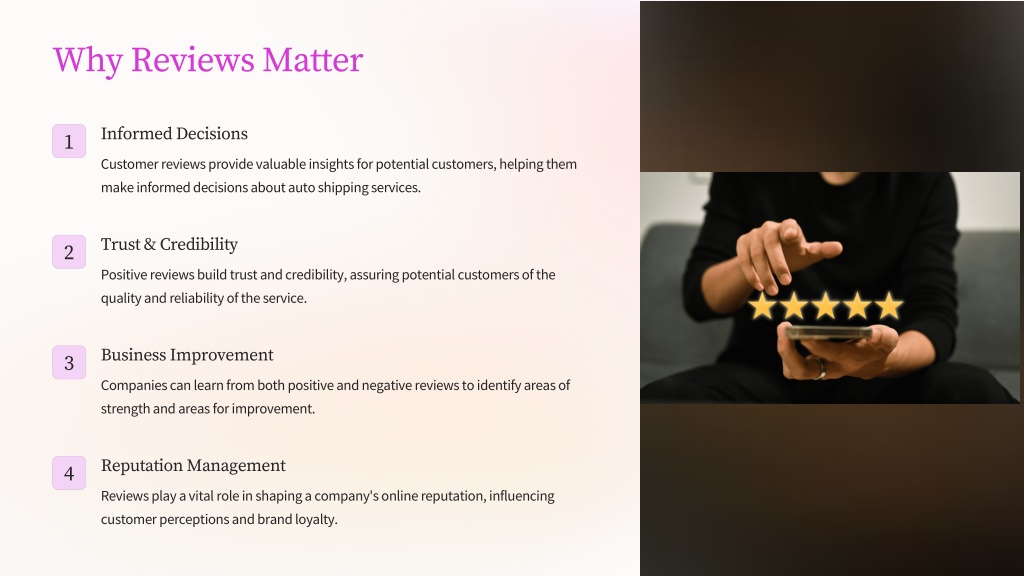 Why Reviews Matter

1

Informed Decisions

Customer reviews provide valuable insights for potential customers, helping them make informed decisions about auto shipping services.

2

Trust & Credibility

Positive reviews build trust and credibility, assuring potential customers of the quality and reliability of the service.

3

Business Improvement

Companies can learn from both positive and negative reviews to identify areas of strength and areas for improvement.

4

Reputation Management

Reviews play a vital role in shaping a company's online reputation, influencing customer perceptions and brand loyalty.